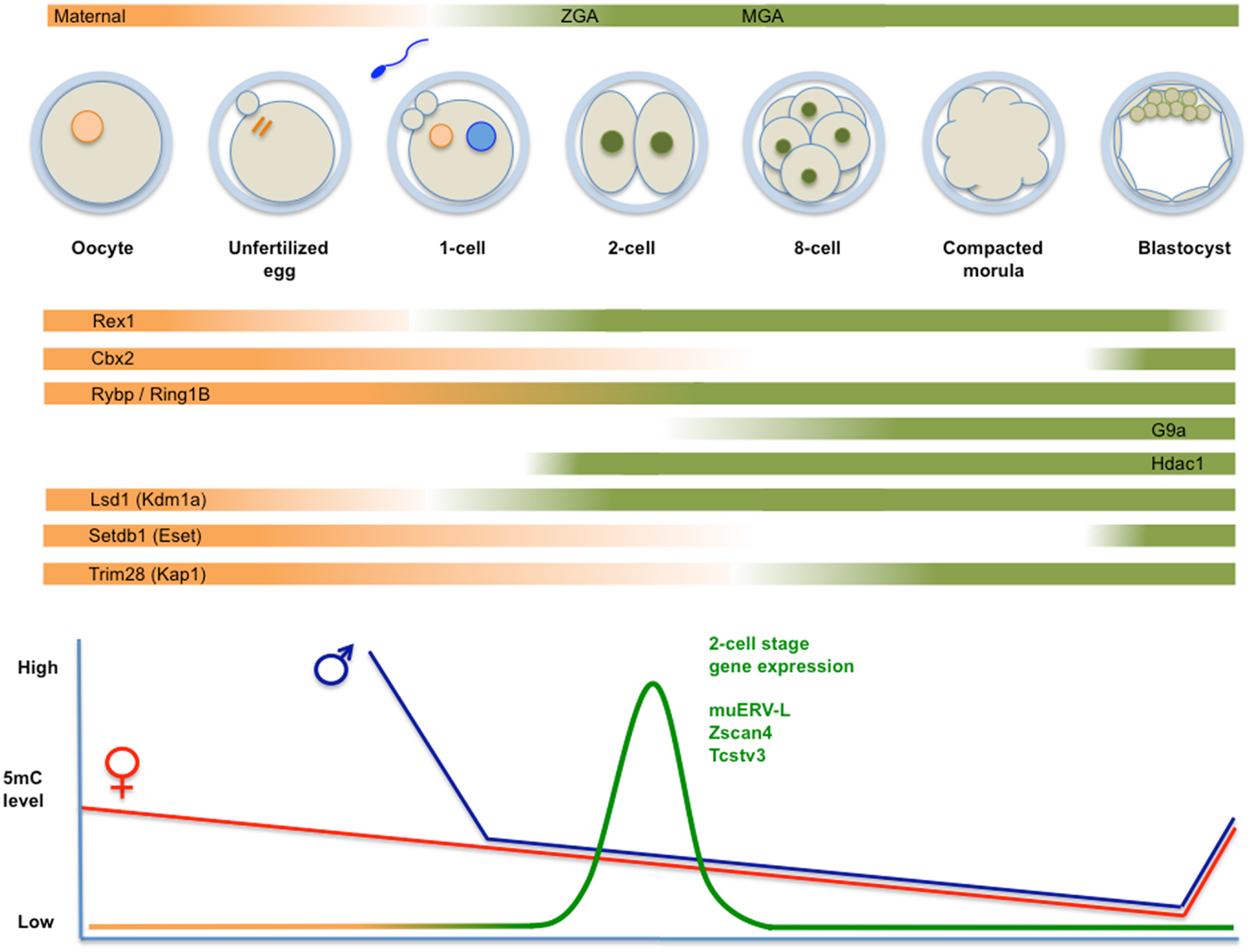 Maternal ZGA MGA

Oocyte

Unfertilized egg

1-cell

2-cell

8-cell

Compacted morula

Blastocyst

Rex1

Cbx2

Rybp / Ring1B

G9a

Hdac1

Lsd1 (Kdm1a)

Setdb1 (Eset)

Trim28 (Kap1)

High

5mC level

Low

♂

♀

2-cell stage gene expression

muERV-L
Zscan4
Tcstv3